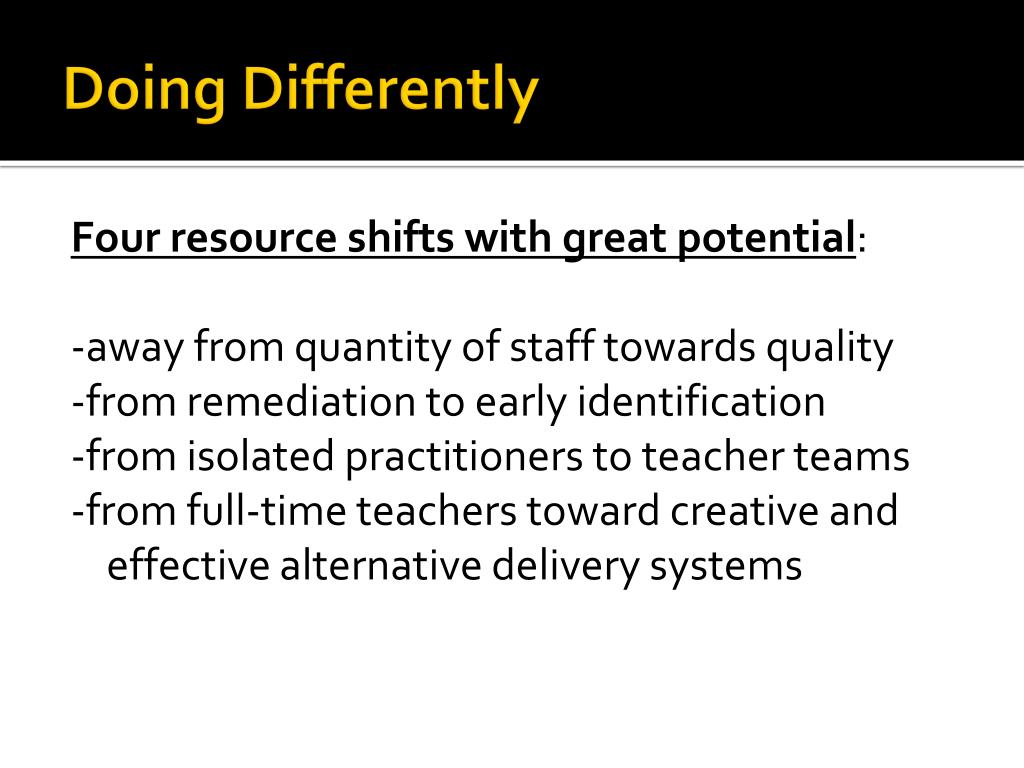 Doing Differently

Four resource shifts with great potential:

-away from quantity of staff towards quality
-from remediation to early identification
-from isolated practitioners to teacher teams
-from full-time teachers toward creative and effective alternative delivery systems